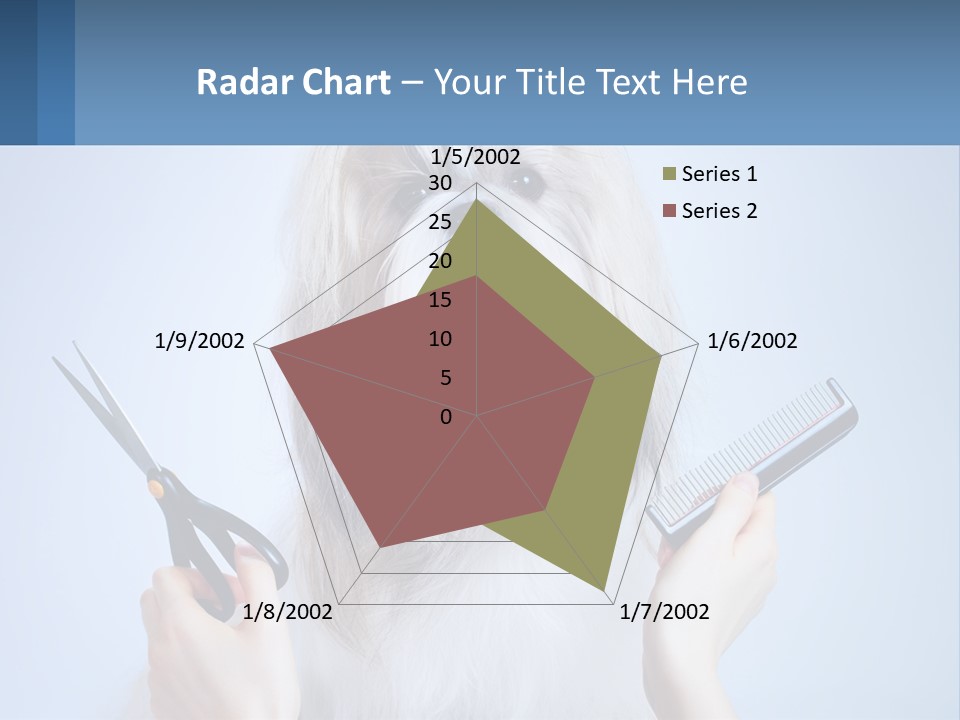 Radar Chart – Your Title Text Here

1/5/2002
30
25
20
15
10
5
0
1/6/2002
1/7/2002
1/8/2002
1/9/2002

Series 1
Series 2